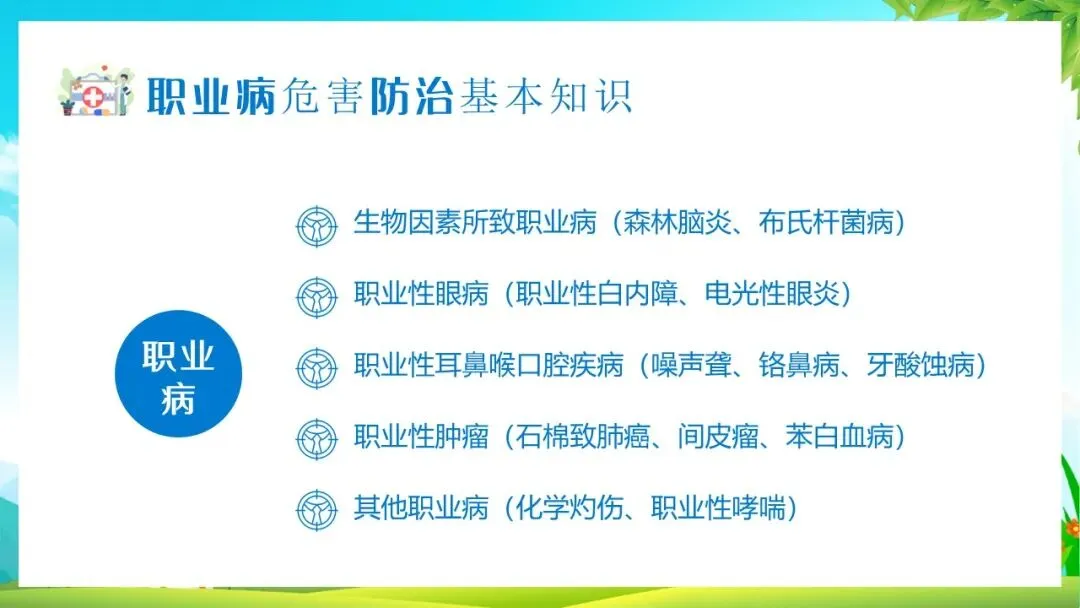 职业病危害防治基本知识

职业病

生物因素所致职业病（森林脑炎、布氏杆菌病）

职业性眼病（职业性白内障、电光性眼炎）

职业性耳鼻喉口腔疾病（噪声聋、铬鼻病、牙酸蚀病）

职业性肿瘤（石棉致肺癌、间皮瘤、苯白血病）

其他职业病（化学灼伤、职业性哮喘）